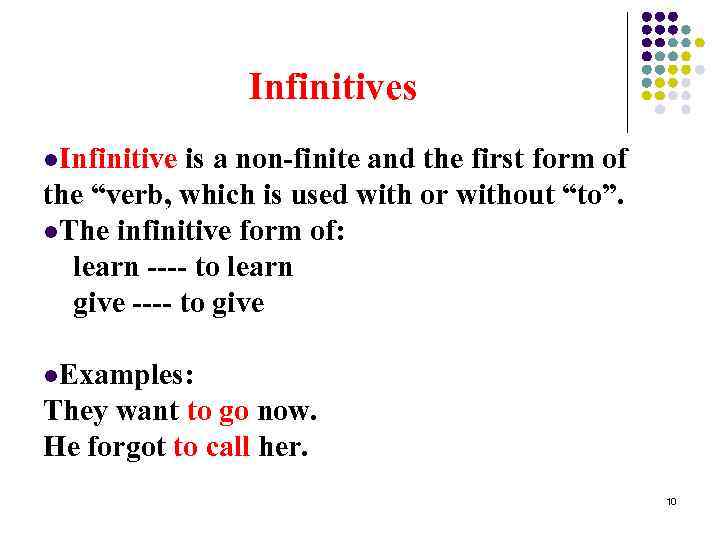 Infinitives

●Infinitive is a non-finite and the first form of the “verb, which is used with or without “to”.

●The infinitive form of:
learn ---- to learn
give ---- to give

●Examples:
They want to go now.
He forgot to call her.

10